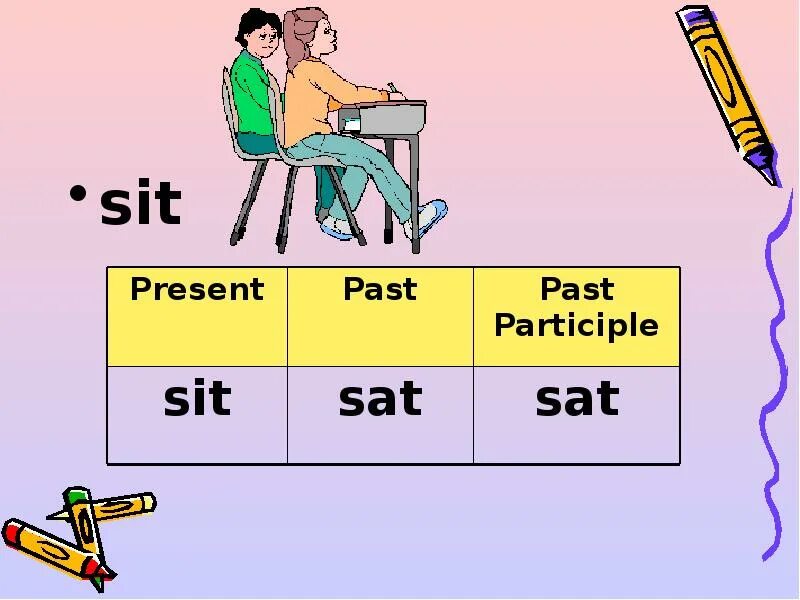 • sit

| Present | Past | Past Participle |
|---|---|---|
| sit | sat | sat |